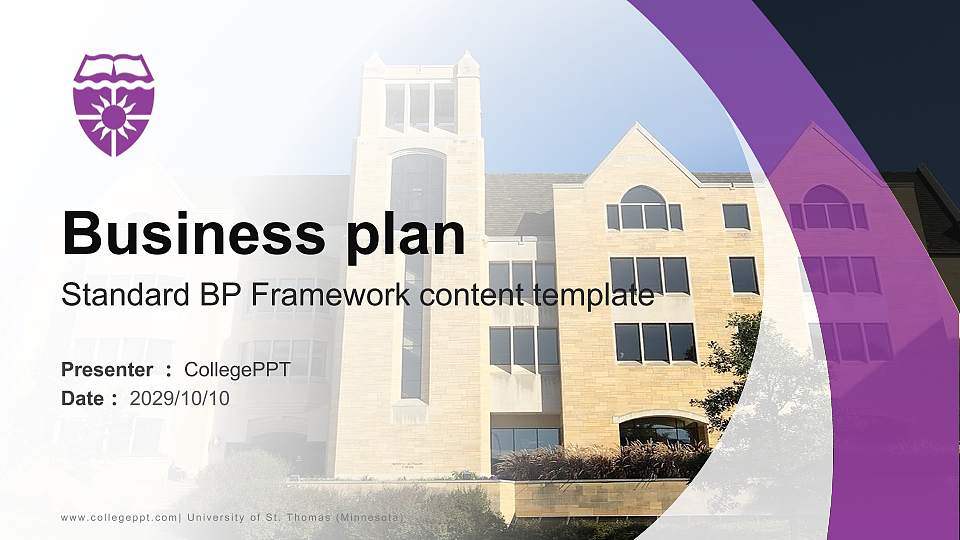 Business plan

Standard BP Framework content template

Presenter ： CollegePPT
Date ： 2029/10/10

www.collegeppt.com| University of St. Thomas (Minnesota)